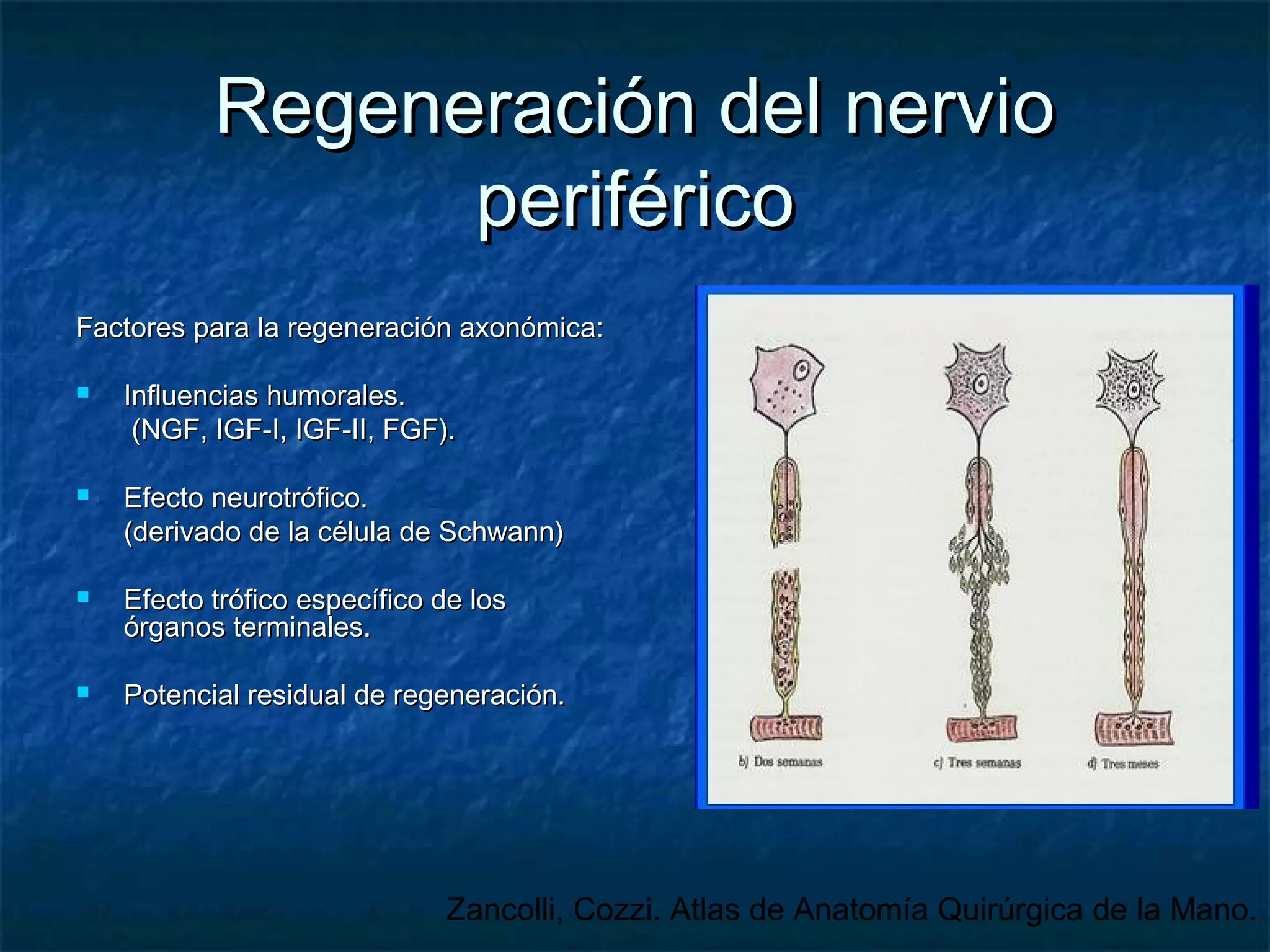 Regeneración del nervio periférico

Factores para la regeneración axonómica:

Influencias humorales.
(NGF, IGF-I, IGF-II, FGF).

Efecto neurotrófico.
(derivado de la célula de Schwann)

Efecto trófico específico de los órganos terminales.

Potencial residual de regeneración.

b) Dos semanas

c) Tres semanas

d) Tres meses

Zancolli, Cozzi. Atlas de Anatomía Quirúrgica de la Mano.